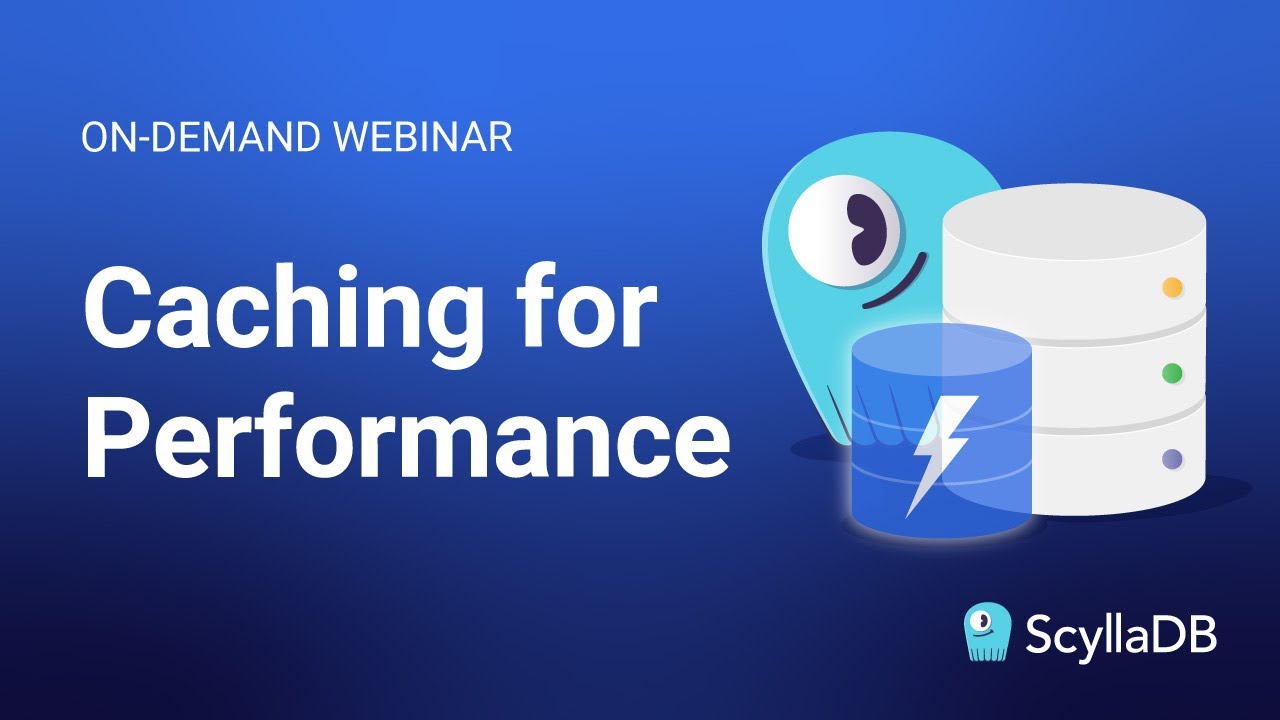 ON-DEMAND WEBINAR

Caching for Performance

ScyllaDB